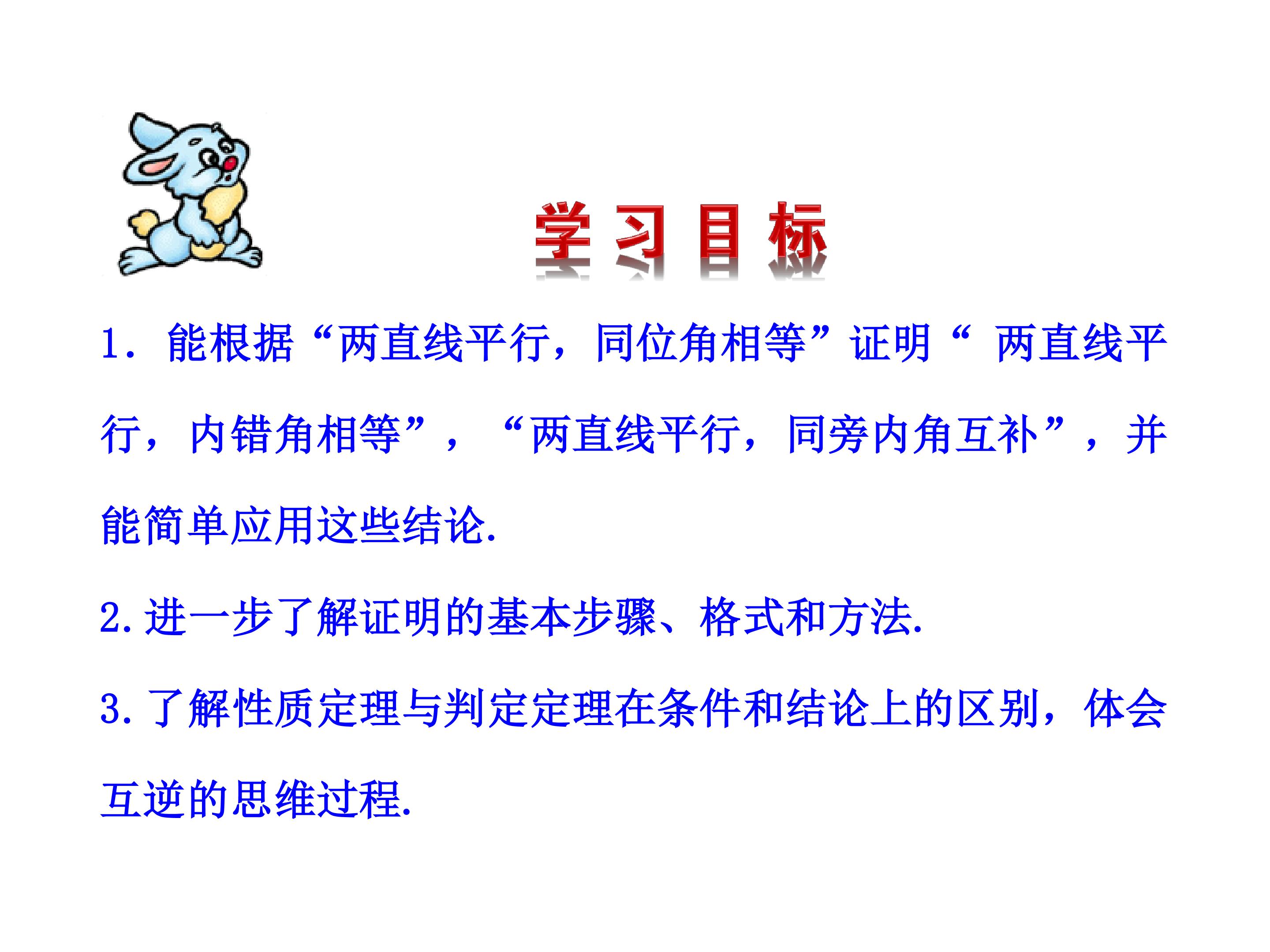 学习目标

1. 能根据“两直线平行，同位角相等”证明“ 两直线平行，内错角相等”，“两直线平行，同旁内角互补”，并能简单应用这些结论.

2.进一步了解证明的基本步骤、格式和方法.

3.了解性质定理与判定定理在条件和结论上的区别，体会互逆的思维过程.